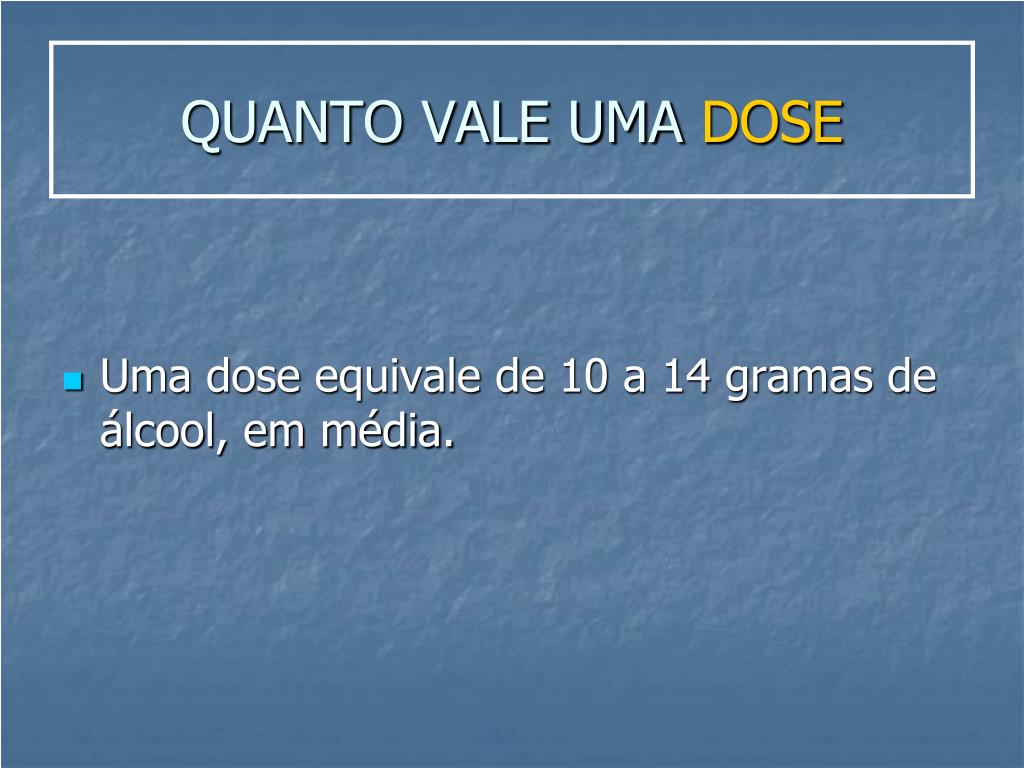 QUANTO VALE UMA DOSE

Uma dose equivale de 10 a 14 gramas de álcool, em média.